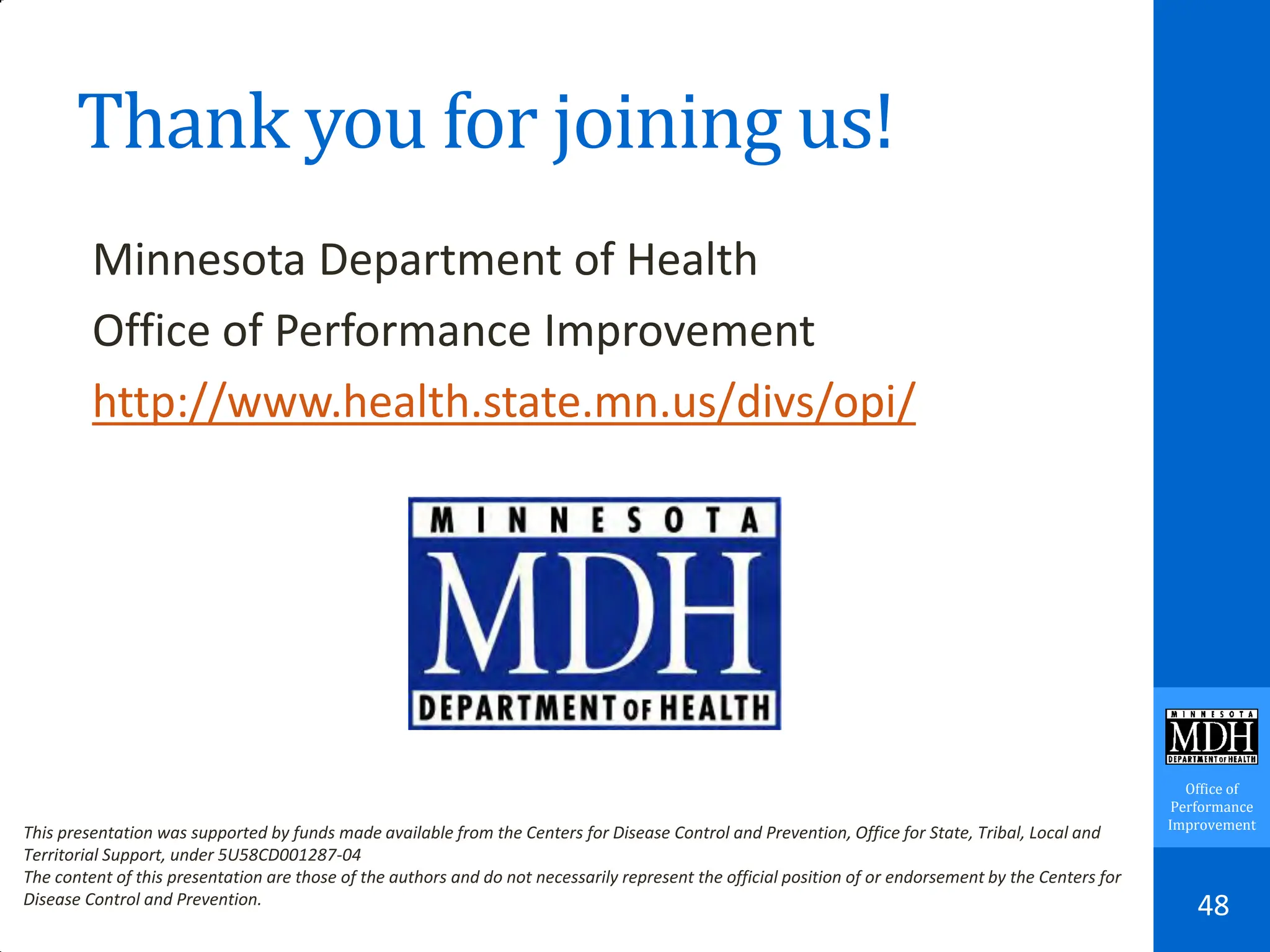 Thank you for joining us!

Minnesota Department of Health

Office of Performance Improvement

http://www.health.state.mn.us/divs/opi/

MINNESOTA
MDH
DEPARTMENT OF HEALTH

This presentation was supported by funds made available from the Centers for Disease Control and Prevention, Office for State, Tribal, Local and Territorial Support, under 5U58CD001287-04
The content of this presentation are those of the authors and do not necessarily represent the official position of or endorsement by the Centers for Disease Control and Prevention.

MINNESOTA
MDH
DEPARTMENT OF HEALTH

Office of Performance Improvement

48